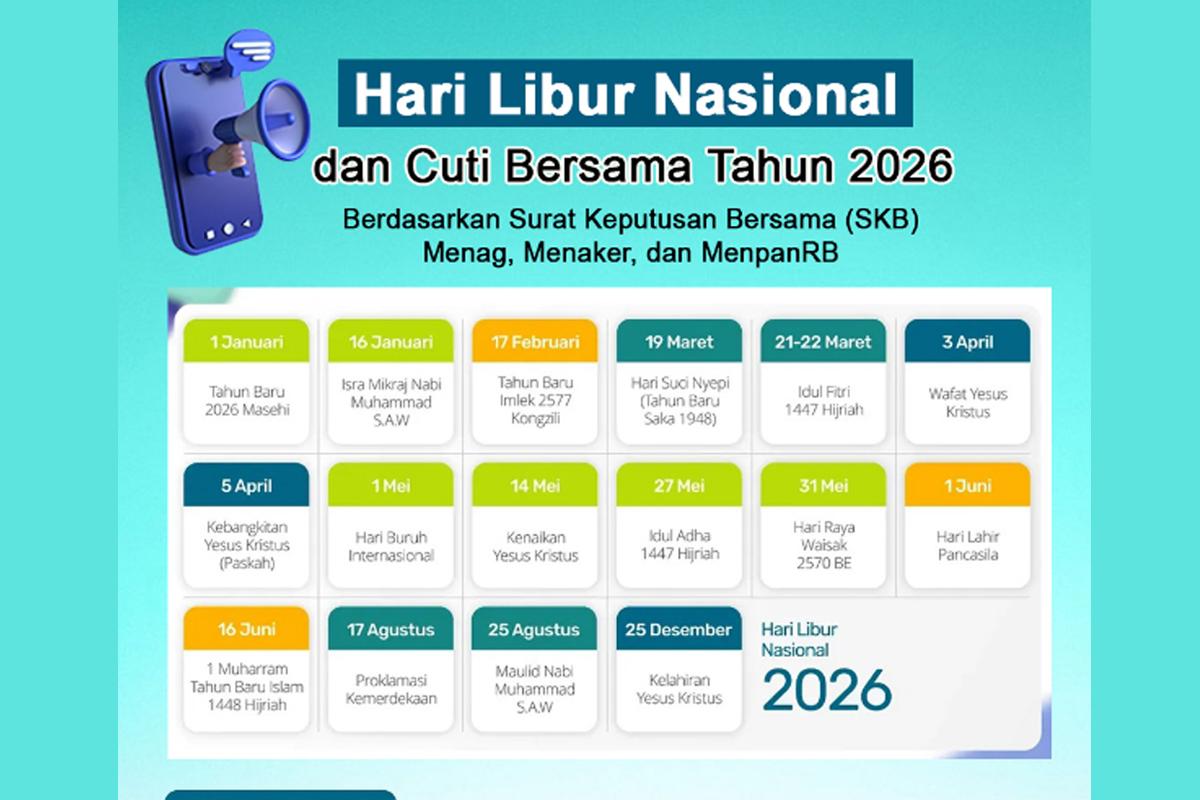 Hari Libur Nasional
dan Cuti Bersama Tahun 2026
Berdasarkan Surat Keputusan Bersama (SKB)
Menag, Menaker, dan MenpanRB

1 Januari
Tahun Baru 2026 Masehi

16 Januari
Isra Mikraj Nabi Muhammad S.A.W

17 Februari
Tahun Baru Imlek 2577 Kongzili

19 Maret
Hari Suci Nyepi (Tahun Baru Saka 1948)

21-22 Maret
Idul Fitri 1447 Hijriah

3 April
Wafat Yesus Kristus

5 April
Kebangkitan Yesus Kristus (Paskah)

1 Mei
Hari Buruh Internasional

14 Mei
Kenaikan Yesus Kristus

27 Mei
Idul Adha 1447 Hijriah

31 Mei
Hari Raya Waisak 2570 BE

1 Juni
Hari Lahir Pancasila

16 Juni
1 Muharram Tahun Baru Islam 1448 Hijriah

17 Agustus
Proklamasi Kemerdekaan

25 Agustus
Maulid Nabi Muhammad S.A.W

25 Desember
Kelahiran Yesus Kristus

Hari Libur Nasional
2026